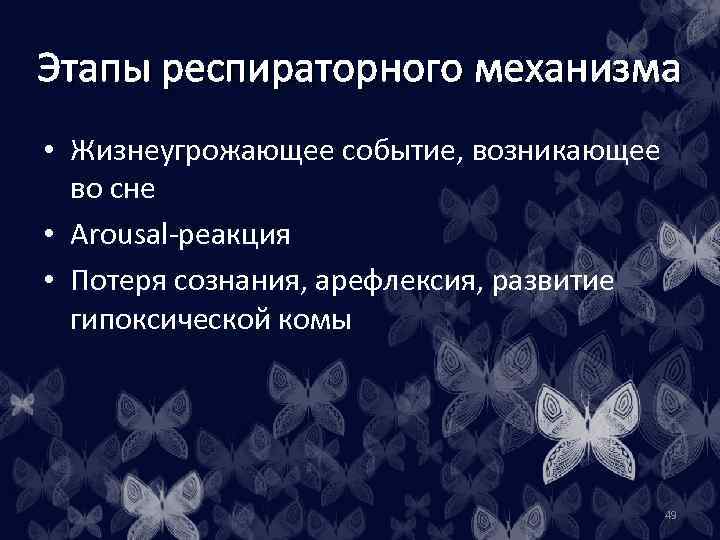 Этапы респираторного механизма

• Жизнеугрожающее событие, возникающее во сне
• Arousal-реакция
• Потеря сознания, арефлексия, развитие гипоксической комы

49